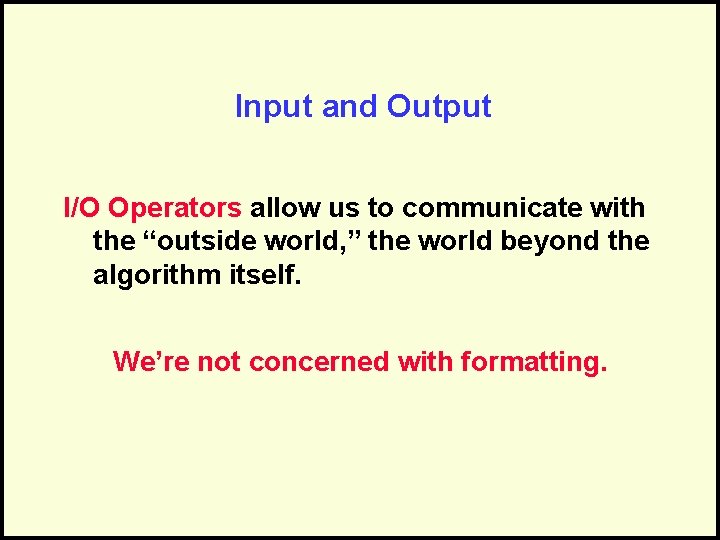 Input and Output

I/O Operators allow us to communicate with the “outside world,” the world beyond the algorithm itself.

We’re not concerned with formatting.